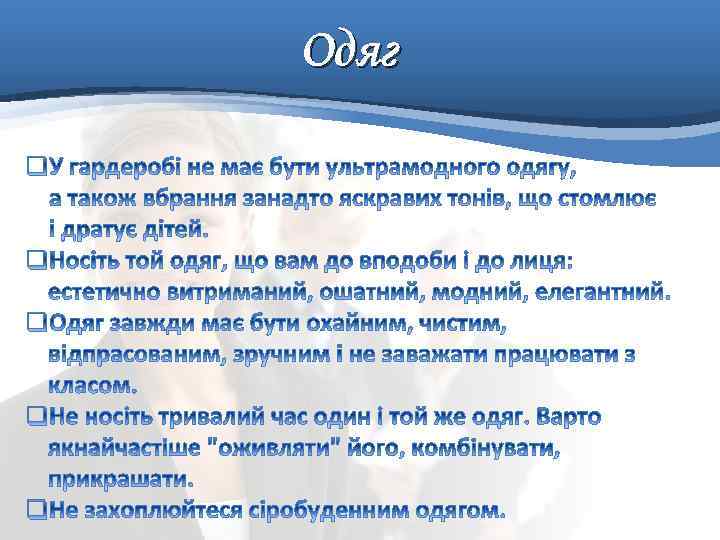 Одяг

❑У гардеробі не має бути ультрамодного одягу, а також вбрання занадто яскравих тонів, що стомлює і дратує дітей.

❑Носіть той одяг, що вам до вподоби і до лиця: естетично витриманий, ошатний, модний, елегантний.

❑Одяг завжди має бути охайним, чистим, відпрасованим, зручним і не заважати працювати з класом.

❑Не носіть тривалий час один і той же одяг. Варто якнайчастіше "оживляти" його, комбінувати, прикрашати.

❑Не захоплюйтеся сіробуденним одягом.